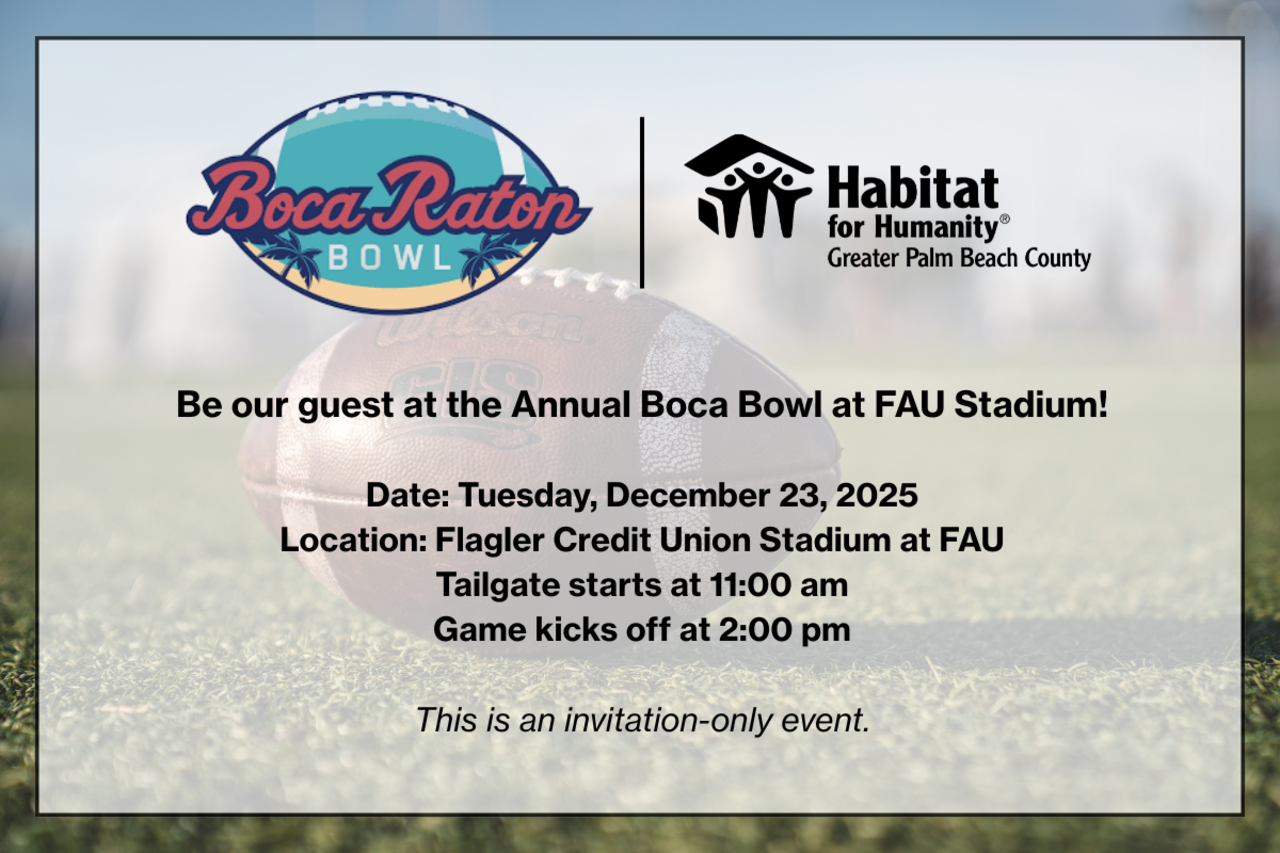 Boca Raton BOWL

Habitat for Humanity®
Greater Palm Beach County

Wilson
GIS

Be our guest at the Annual Boca Bowl at FAU Stadium!

Date: Tuesday, December 23, 2025
Location: Flagler Credit Union Stadium at FAU
Tailgate starts at 11:00 am
Game kicks off at 2:00 pm

This is an invitation-only event.